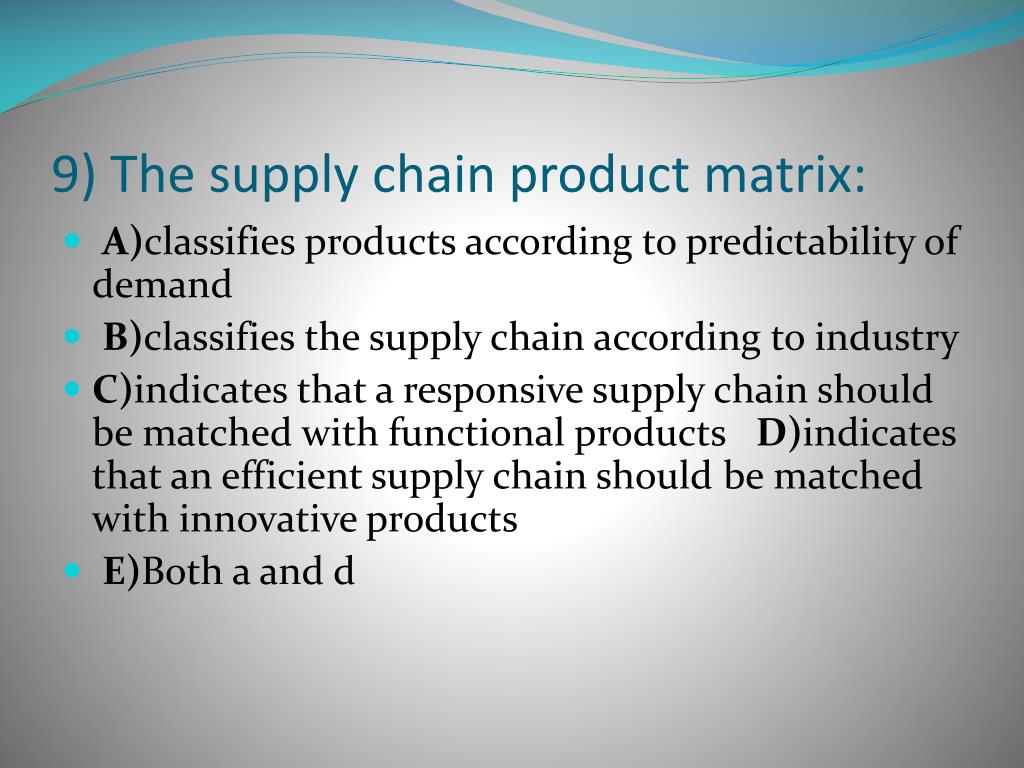 9) The supply chain product matrix:

A)classifies products according to predictability of demand

B)classifies the supply chain according to industry

C)indicates that a responsive supply chain should be matched with functional products D)indicates that an efficient supply chain should be matched with innovative products

E)Both a and d